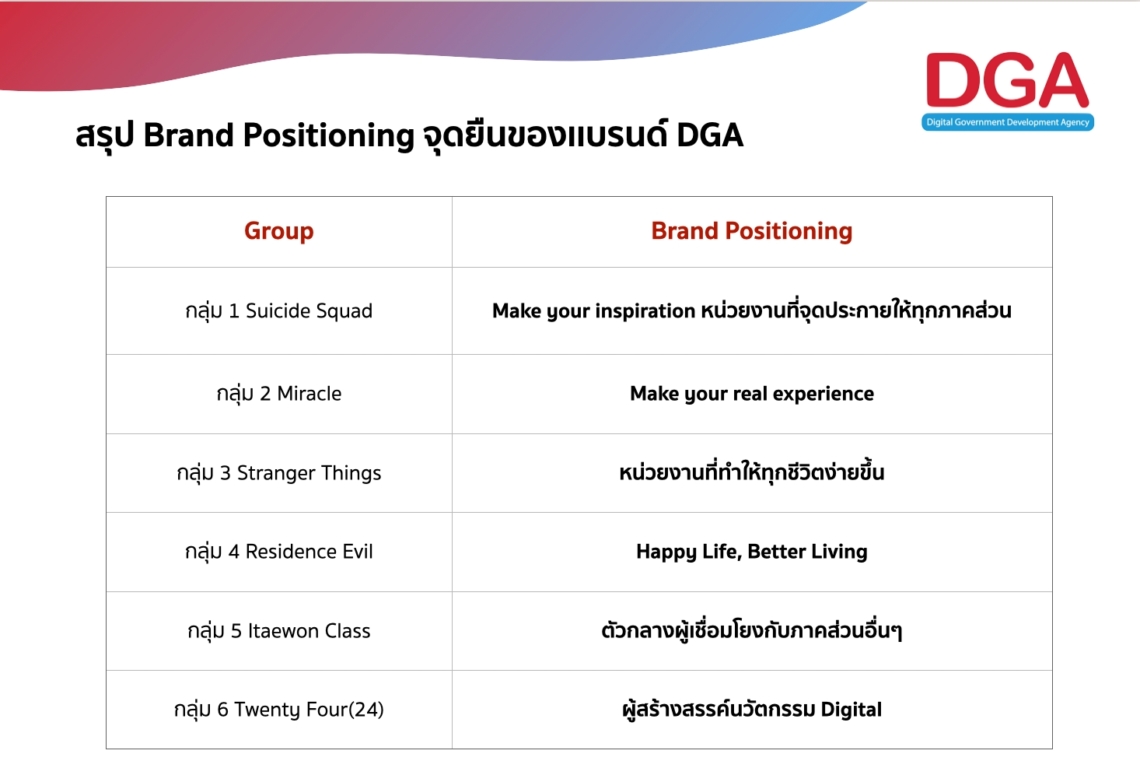 DGA
Digital Government Development Agency

สรุป Brand Positioning จุดยืนของแบรนด์ DGA

| Group | Brand Positioning |
|---|---|
| กลุ่ม 1 Suicide Squad | Make your inspiration หน่วยงานที่จุดประกายให้ทุกภาคส่วน |
| กลุ่ม 2 Miracle | Make your real experience |
| กลุ่ม 3 Stranger Things | หน่วยงานที่ทำให้ทุกชีวิตง่ายขึ้น |
| กลุ่ม 4 Residence Evil | Happy Life, Better Living |
| กลุ่ม 5 Itaewon Class | ตัวกลางผู้เชื่อมโยงกับภาคส่วนอื่นๆ |
| กลุ่ม 6 Twenty Four(24) | ผู้สร้างสรรค์นวัตกรรม Digital |